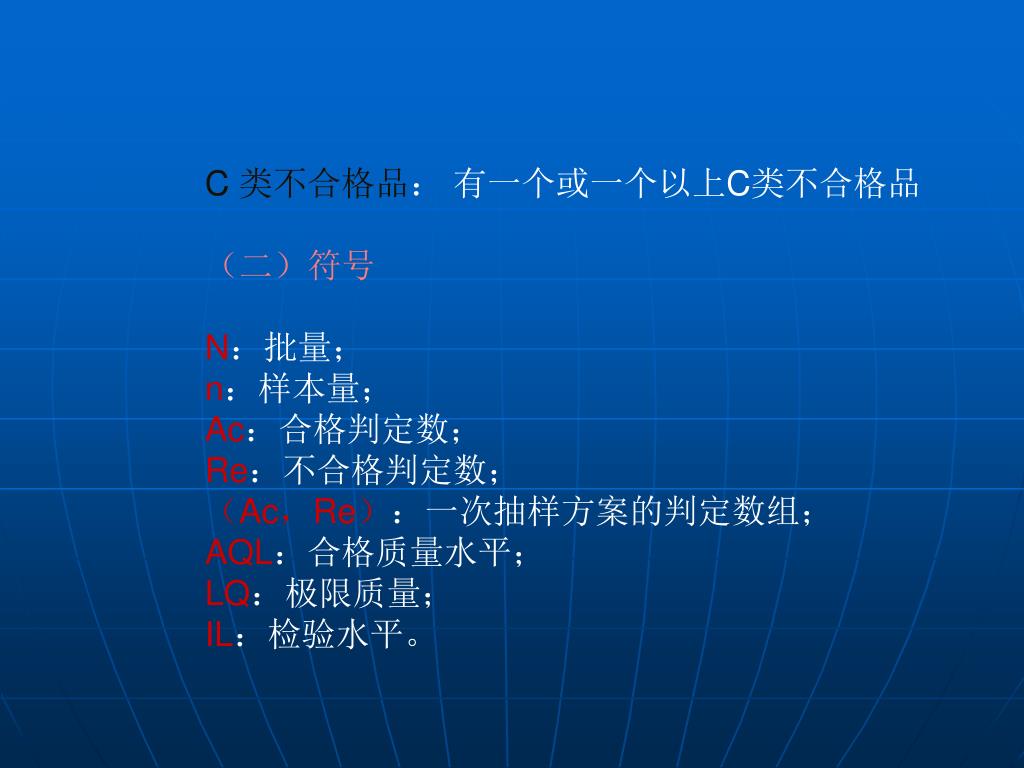 C 类不合格品： 有一个或一个以上C类不合格品

（二）符号

N：批量；
n：样本量；
Ac：合格判定数；
Re：不合格判定数；
（Ac，Re）：一次抽样方案的判定数组；
AQL：合格质量水平；
LQ：极限质量；
IL：检验水平。